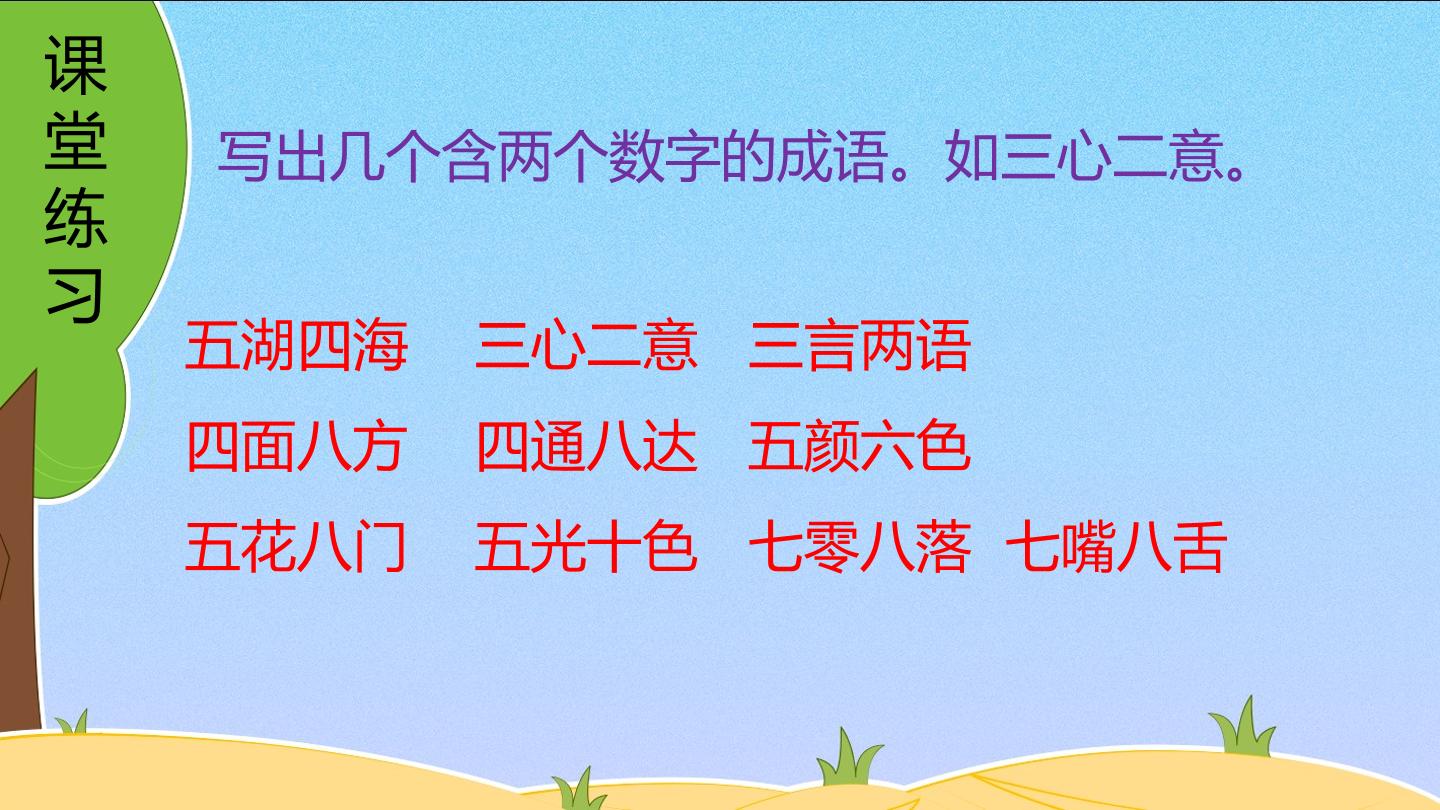 课堂练习

写出几个含两个数字的成语。如三心二意。

五湖四海 三心二意 三言两语

四面八方 四通八达 五颜六色

五花八门 五光十色 七零八落 七嘴八舌